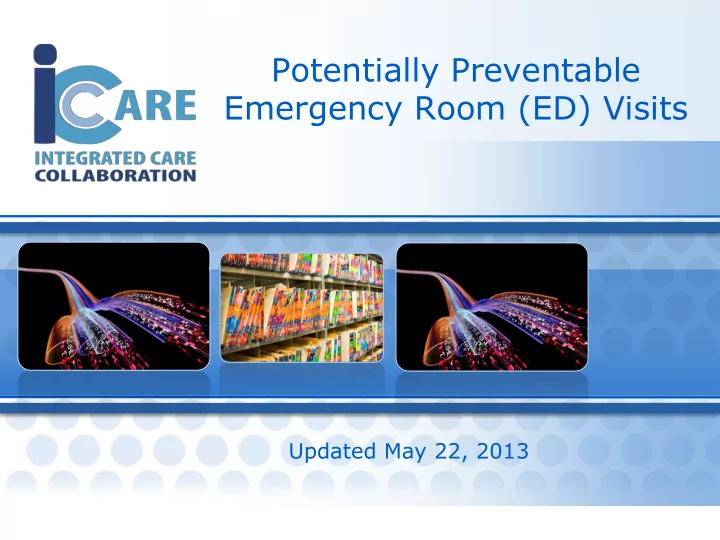 iCARE
INTEGRATED CARE COLLABORATION

Potentially Preventable Emergency Room (ED) Visits

Updated May 22, 2013